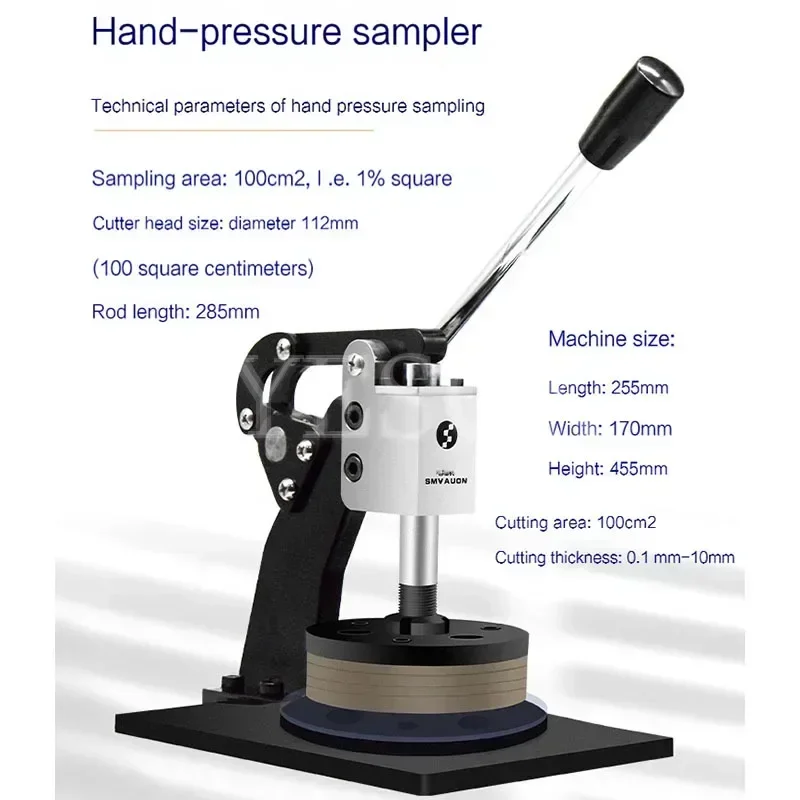 Hand-pressure sampler

Technical parameters of hand pressure sampling

Sampling area: 100cm2, I .e. 1% square

Cutter head size: diameter 112mm

(100 square centimeters)

Rod length: 285mm

Machine size:

Length: 255mm

Width: 170mm

Height: 455mm

Cutting area: 100cm2

Cutting thickness: 0.1 mm-10mm

SMVAUON